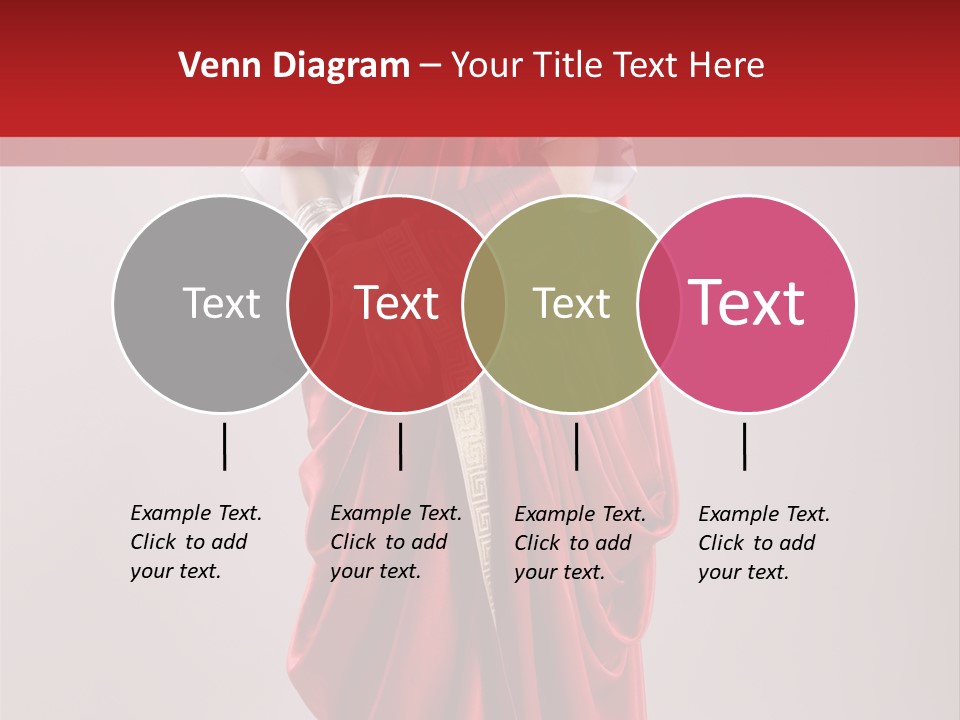 Venn Diagram – Your Title Text Here

Text

Text

Text

Text

Example Text. Click to add your text.

Example Text. Click to add your text.

Example Text. Click to add your text.

Example Text. Click to add your text.